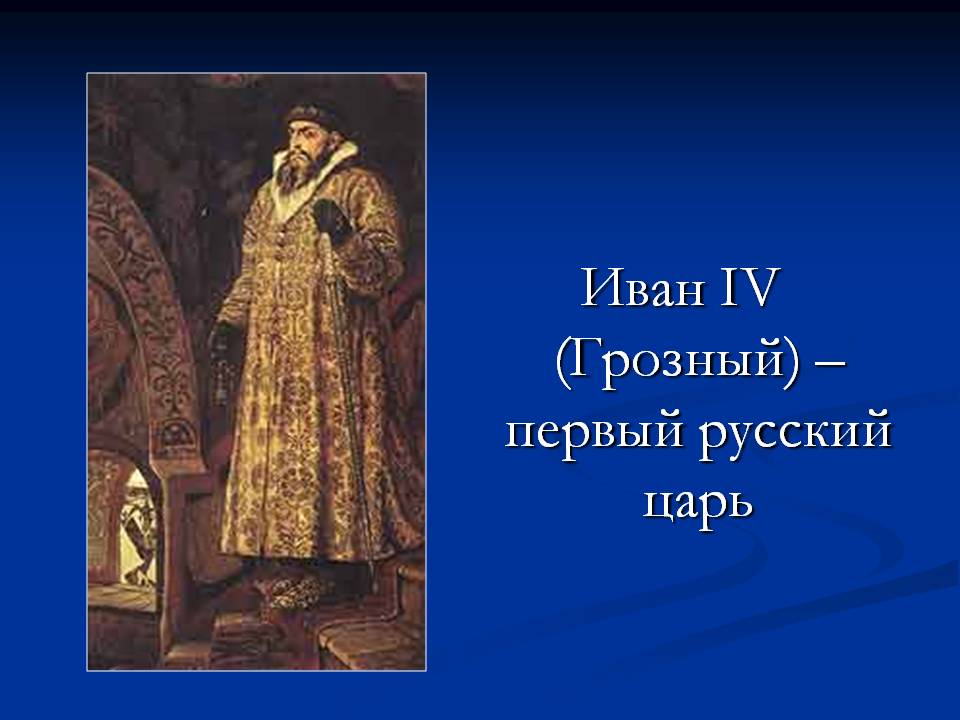 Иван IV (Грозный) – первый русский царь